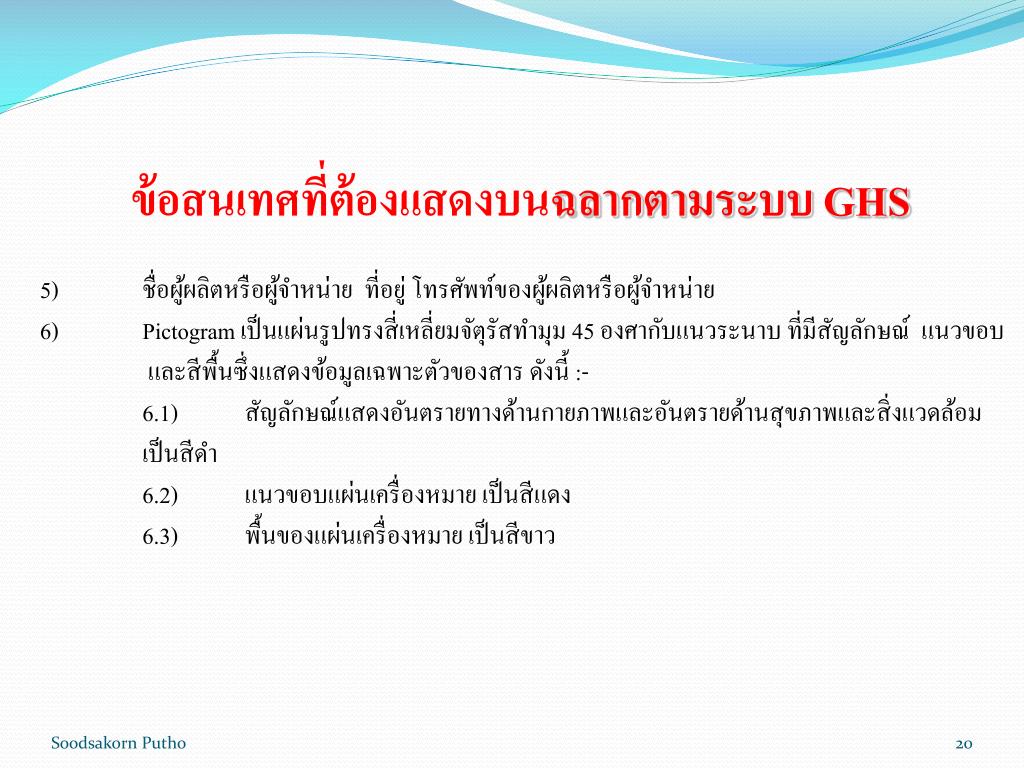 ข้อสนเทศที่ต้องแสดงบนฉลากตามระบบ GHS

5) ชื่อผู้ผลิตหรือผู้จำหน่าย ที่อยู่ โทรศัพท์ของผู้ผลิตหรือผู้จำหน่าย

6) Pictogram เป็นแผ่นรูปทรงสี่เหลี่ยมจัตุรัสทำมุม 45 องศากับแนวระนาบ ที่มีสัญลักษณ์ แนวขอบ และสีพื้นซึ่งแสดงข้อมูลเฉพาะตัวของสาร ดังนี้ :-

6.1) สัญลักษณ์แสดงอันตรายทางด้านกายภาพและอันตรายด้านสุขภาพและสิ่งแวดล้อม เป็นสีดำ

6.2) แนวขอบแผ่นเครื่องหมาย เป็นสีแดง

6.3) พื้นของแผ่นเครื่องหมาย เป็นสีขาว

Soodsakorn Putho

20